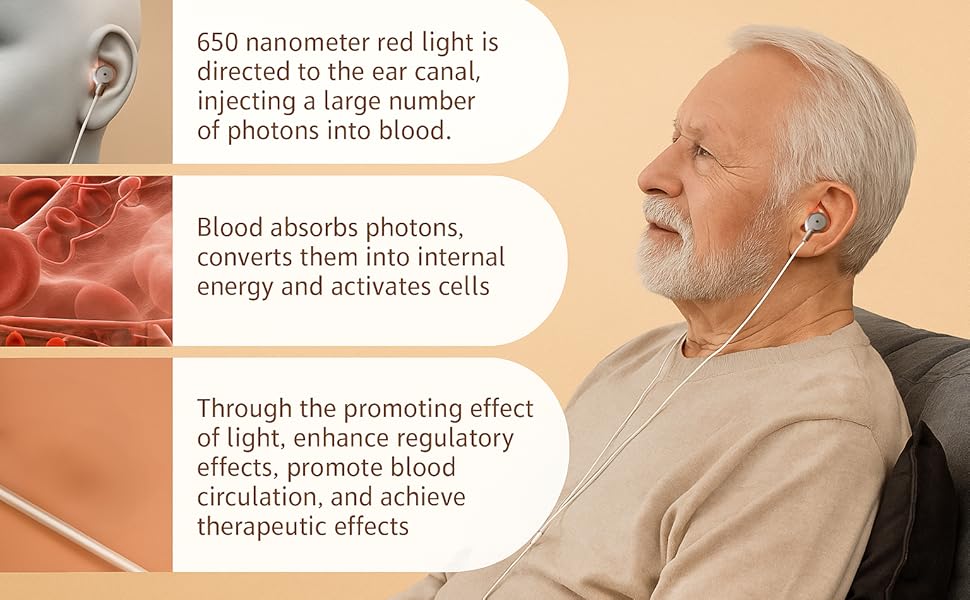 650 nanometer red light is directed to the ear canal, injecting a large number of photons into blood.

Blood absorbs photons, converts them into internal energy and activates cells

Through the promoting effect of light, enhance regulatory effects, promote blood circulation, and achieve therapeutic effects